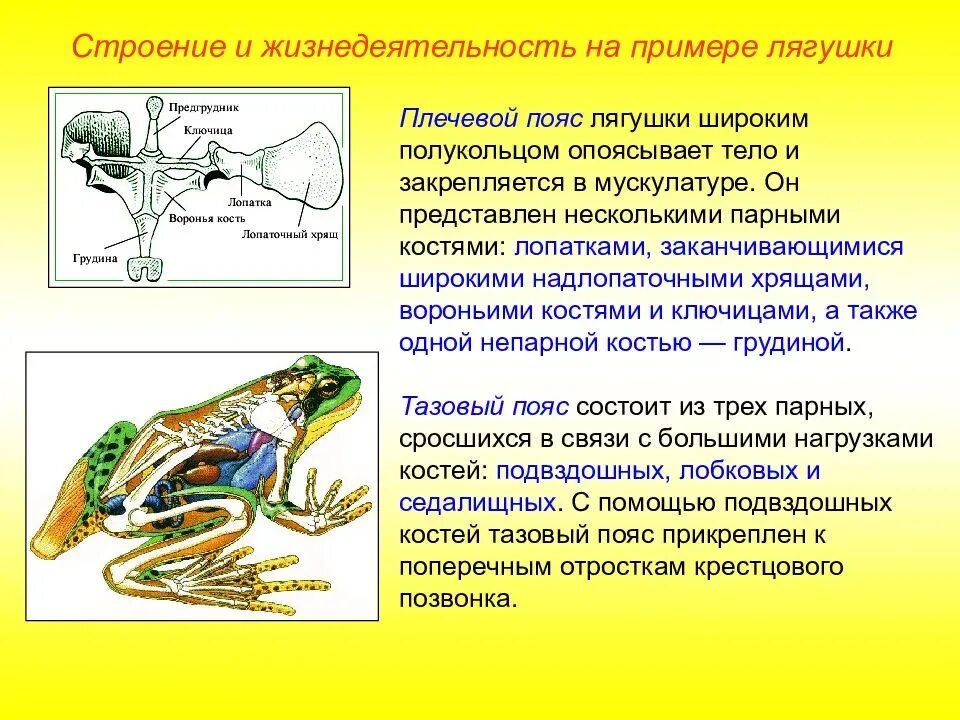 Строение и жизнедеятельность на примере лягушки

Предгрудник
Ключица
Лопатка
Воронья кость
Лопаточный хрящ
Грудина

Плечевой пояс лягушки широким полукольцом опоясывает тело и закрепляется в мускулатуре. Он представлен несколькими парными костями: лопатками, заканчивающимися широкими надлопаточными хрящами, вороньими костями и ключицами, а также одной непарной костью — грудиной.

Тазовый пояс состоит из трех парных, сросшихся в связи с большими нагрузками костей: подвздошных, лобковых и седалищных. С помощью подвздошных костей тазовый пояс прикреплен к поперечным отросткам крестцового позвонка.